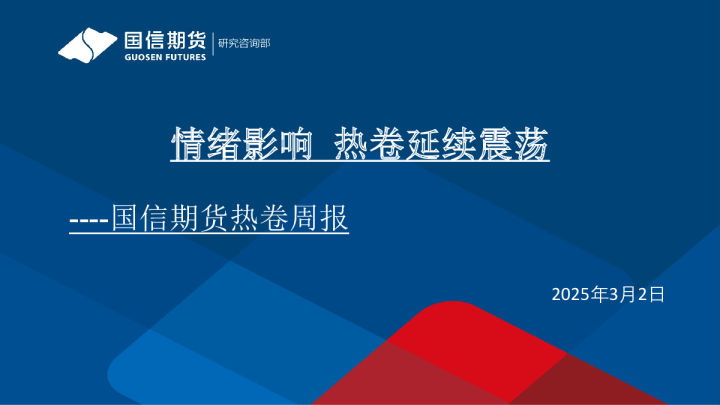 国信期货
GUOSEN FUTURES
研究咨询部

情绪影响 热卷延续震荡

----国信期货热卷周报

2025年3月2日